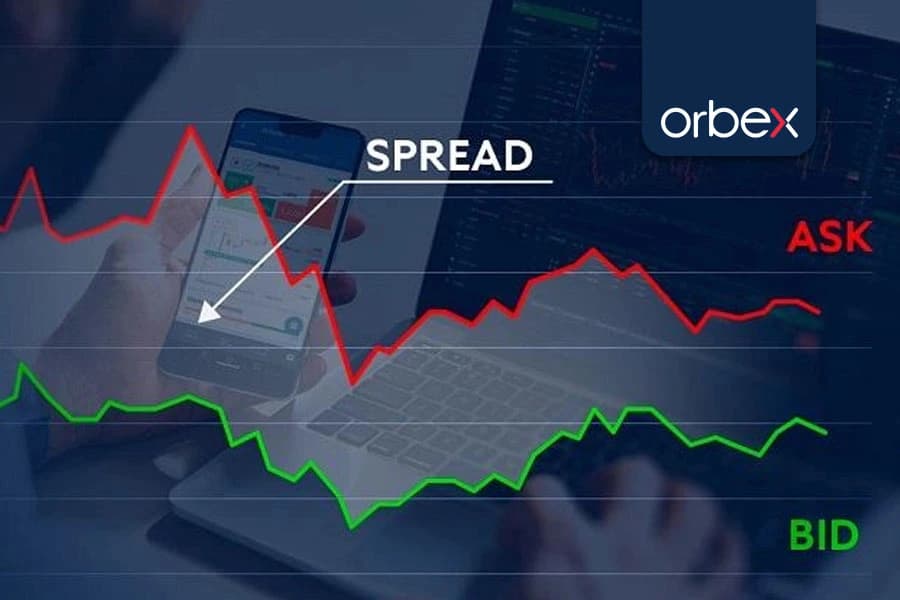 orbex

SPREAD

ASK

BID